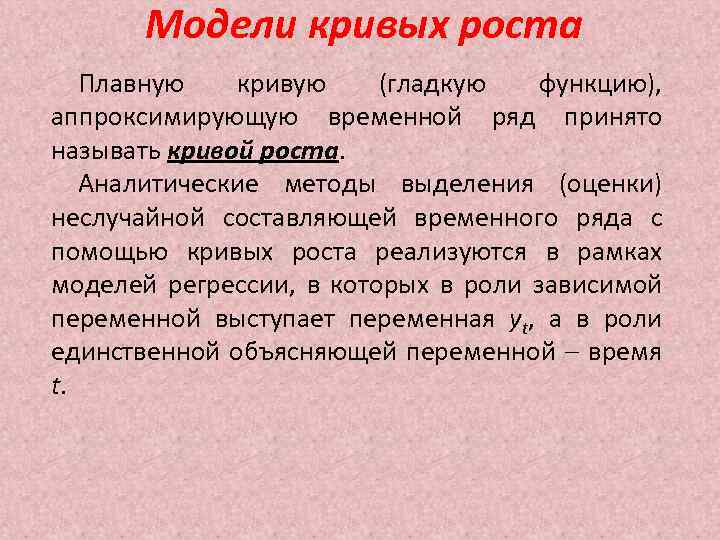 Модели кривых роста

Плавную кривую (гладкую функцию), аппроксимирующую временной ряд принято называть кривой роста.

Аналитические методы выделения (оценки) неслучайной составляющей временного ряда с помощью кривых роста реализуются в рамках моделей регрессии, в которых в роли зависимой переменной выступает переменная $y_t$, а в роли единственной объясняющей переменной – время $t$.